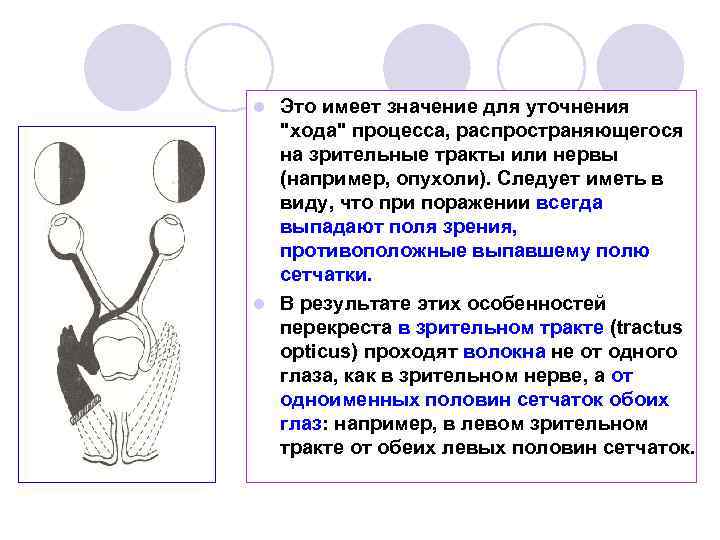 Это имеет значение для уточнения "хода" процесса, распространяющегося на зрительные тракты или нервы (например, опухоли). Следует иметь в виду, что при поражении всегда выпадают поля зрения, противоположные выпавшему полю сетчатки.

В результате этих особенностей перекреста в зрительном тракте (tractus opticus) проходят волокна не от одного глаза, как в зрительном нерве, а от одноименных половин сетчаток обоих глаз: например, в левом зрительном тракте от обеих левых половин сетчаток.